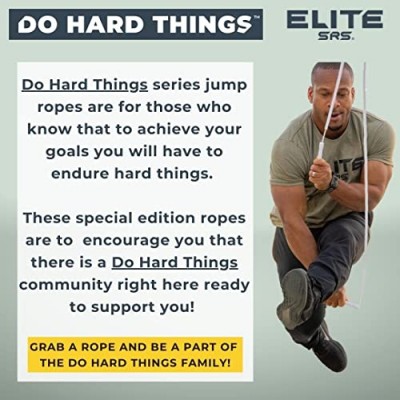 DO HARD THINGS™

ELITE SRS.

Do Hard Things series jump ropes are for those who know that to achieve your goals you will have to endure hard things.

These special edition ropes are to encourage you that there is a Do Hard Things community right here ready to support you!

GRAB A ROPE AND BE A PART OF THE DO HARD THINGS FAMILY!

ELITE